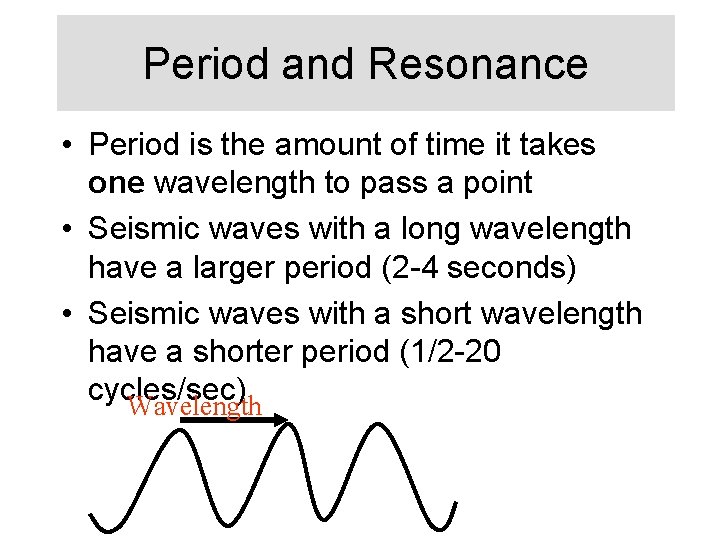 Period and Resonance

• Period is the amount of time it takes **one** wavelength to pass a point

• Seismic waves with a long wavelength have a larger period (2-4 seconds)

• Seismic waves with a short wavelength have a shorter period (1/2-20 cycles/sec)

Wavelength